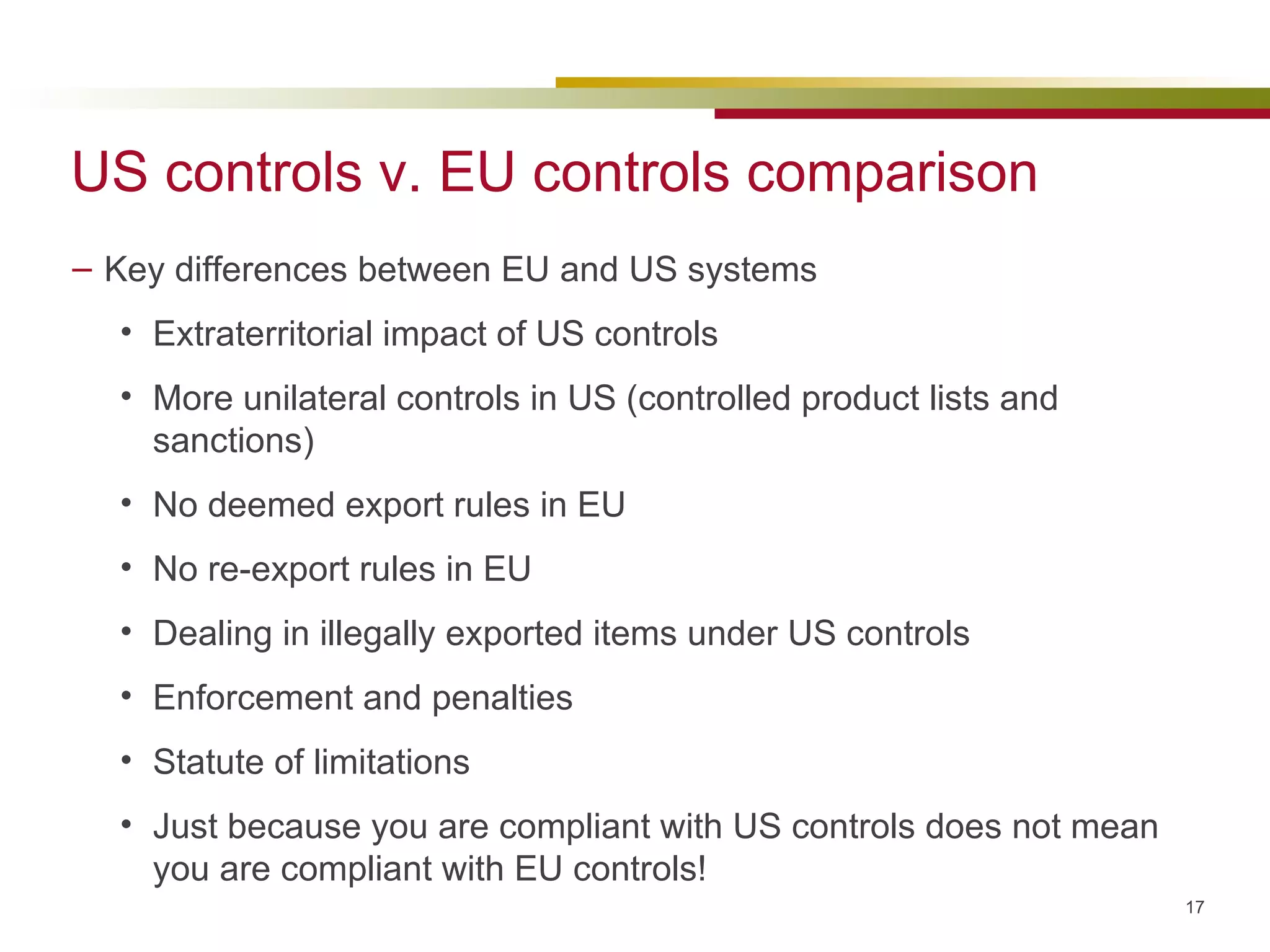 US controls v. EU controls comparison

– Key differences between EU and US systems

• Extraterritorial impact of US controls

• More unilateral controls in US (controlled product lists and sanctions)

• No deemed export rules in EU

• No re-export rules in EU

• Dealing in illegally exported items under US controls

• Enforcement and penalties

• Statute of limitations

• Just because you are compliant with US controls does not mean you are compliant with EU controls!

17